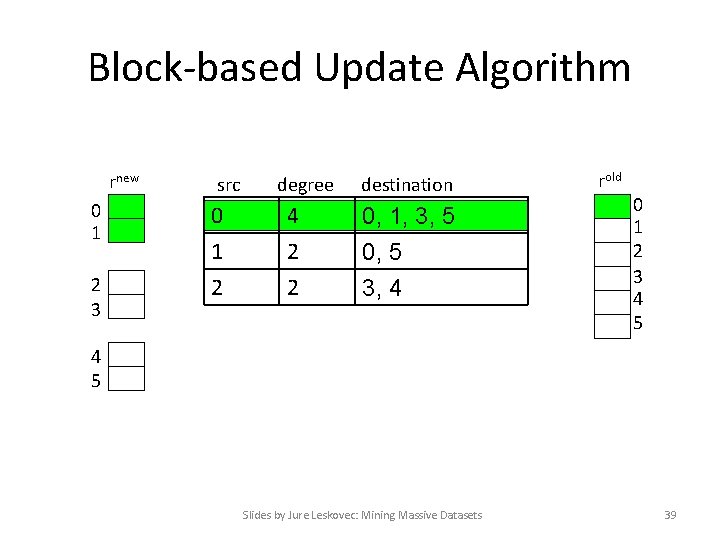 Block-based Update Algorithm

$r^{new}$

0
1

2
3

4
5

| src | degree | destination |
|---|---|---|
| 0 | 4 | 0, 1, 3, 5 |
| 1 | 2 | 0, 5 |
| 2 | 2 | 3, 4 |

$r^{old}$

0
1
2
3
4
5

Slides by Jure Leskovec: Mining Massive Datasets

39